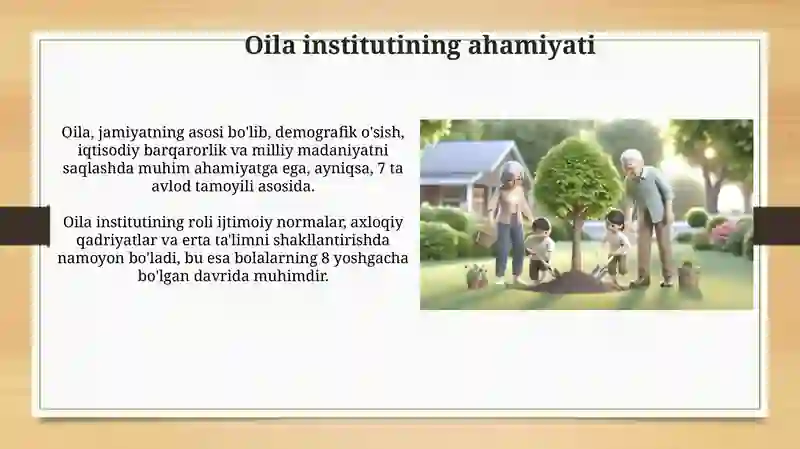 Oila institutining ahamiyati

Oila, jamiyatning asosi bo'lib, demografik o'sish, iqtisodiy barqarorlik va milliy madaniyatni saqlashda muhim ahamiyatga ega, ayniqsa, 7 ta avlod tamoyili asosida.

Oila institutining roli ijtimoiy normalar, axloqiy qadriyatlar va erta ta'limni shakllantirishda namoyon bo'ladi, bu esa bolalarning 8 yoshgacha bo'lgan davrida muhimdir.